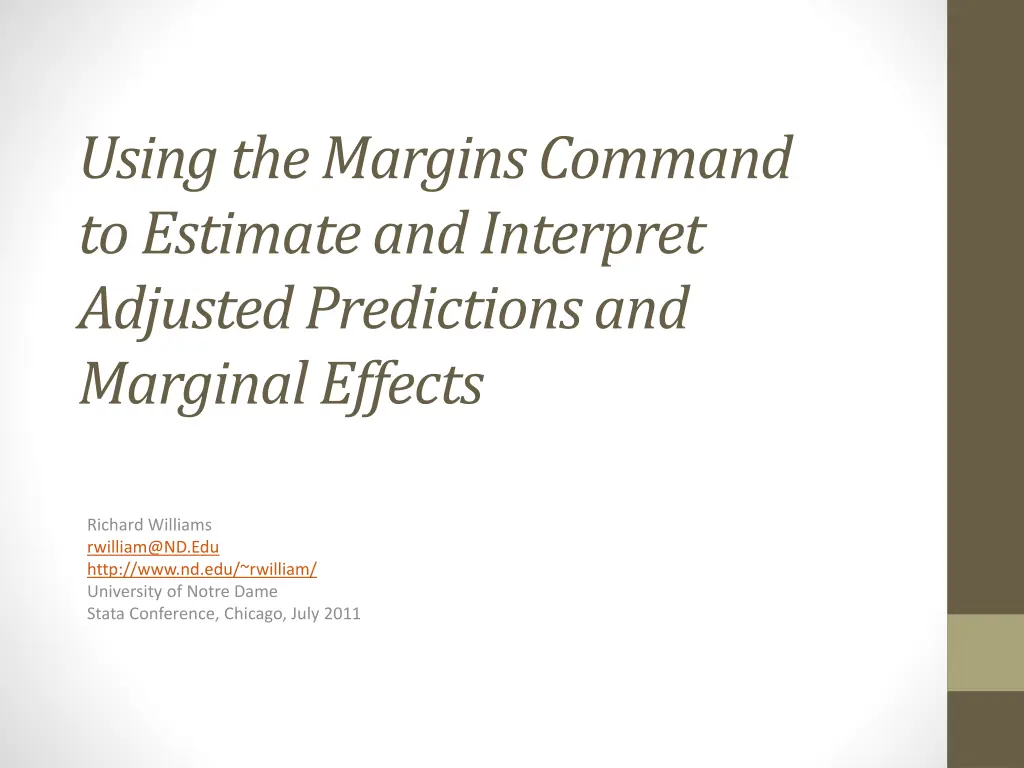 Using the Margins Command to Estimate and Interpret Adjusted Predictions and Marginal Effects

Richard Williams
rwilliam@ND.Edu
http://www.nd.edu/~rwilliam/
University of Notre Dame
Stata Conference, Chicago, July 2011